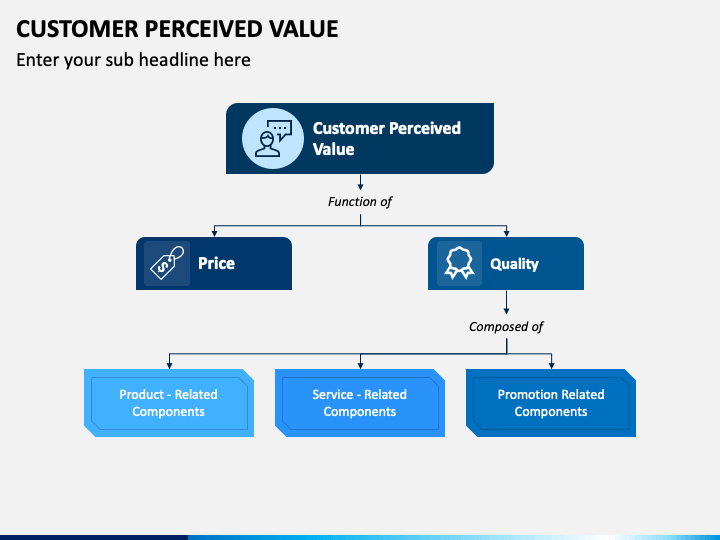 CUSTOMER PERCEIVED VALUE

Enter your sub headline here

Customer Perceived Value

Function of

Price

Quality

Composed of

Product - Related Components

Service - Related Components

Promotion Related Components